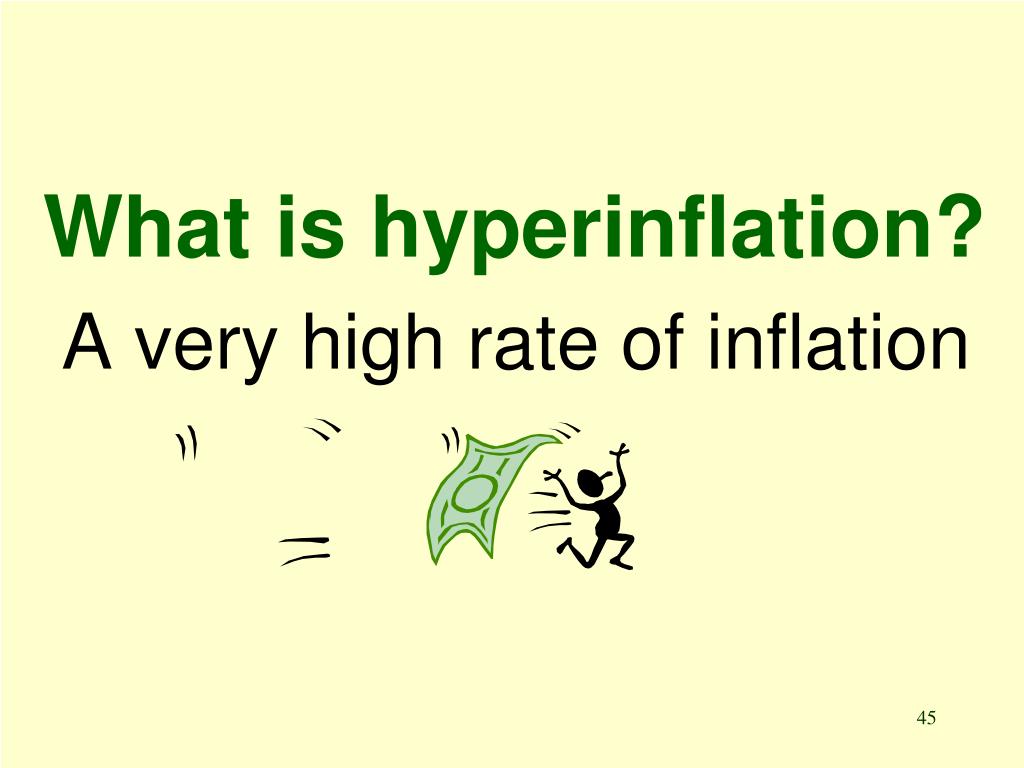 What is hyperinflation?

A very high rate of inflation

45